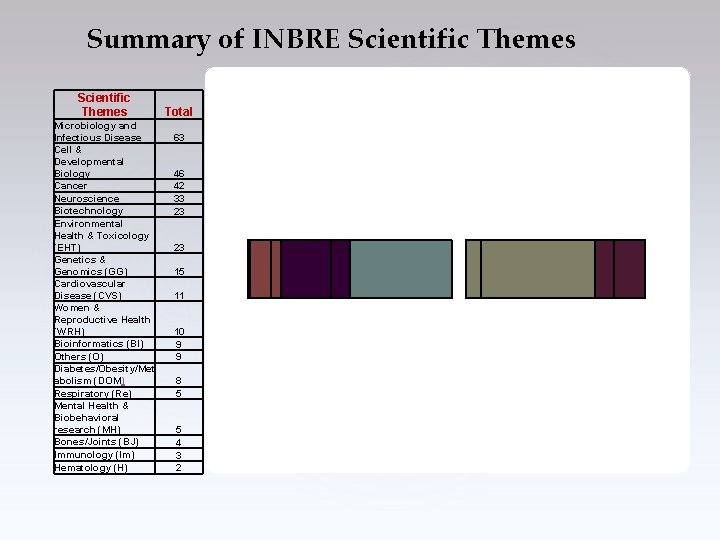 Summary of INBRE Scientific Themes

| Scientific Themes | Total |
|---|---|
| Microbiology and Infectious Disease | 63 |
| Cell & Developmental Biology | 46 |
| Cancer | 42 |
| Neuroscience | 33 |
| Biotechnology | 23 |
| Environmental Health & Toxicology (EHT) | 23 |
| Genetics & Genomics (GG) | 15 |
| Cardiovascular Disease (CVS) | 11 |
| Women & Reproductive Health (WRH) | 10 |
| Bioinformatics (BI) | 9 |
| Others (O) | 9 |
| Diabetes/Obesity/Metabolism (DOM) | 8 |
| Respiratory (Re) | 5 |
| Mental Health & Biobehavioral research (MH) | 5 |
| Bones/Joints (BJ) | 4 |
| Immunology (Im) | 3 |
| Hematology (H) | 2 |